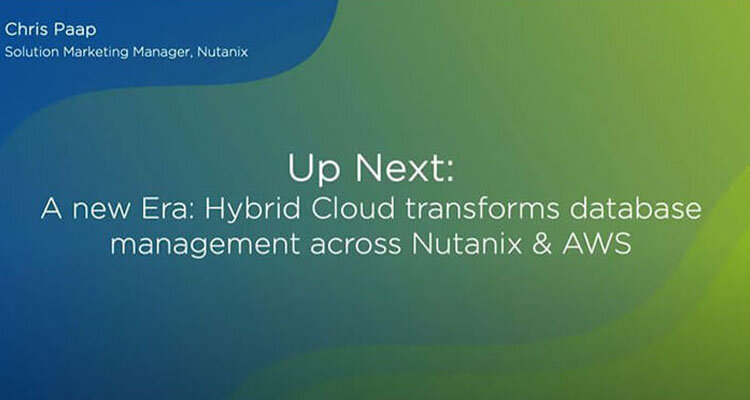 Chris Paap
Solution Marketing Manager, Nutanix

Up Next:
A new Era: Hybrid Cloud transforms database management across Nutanix & AWS